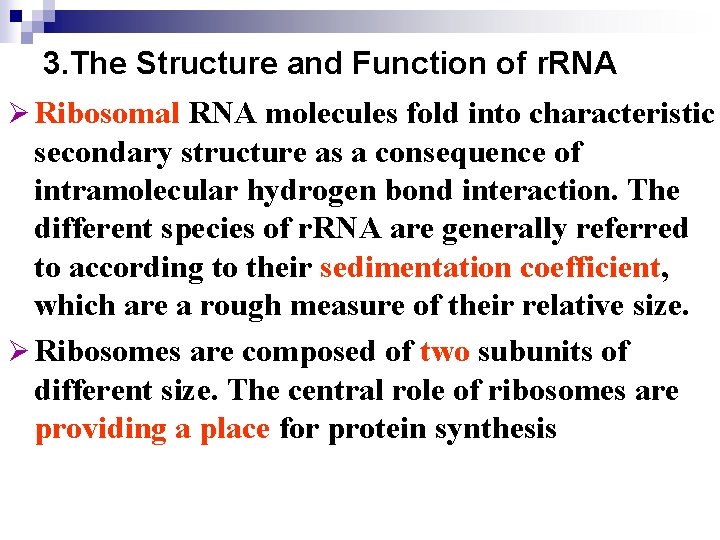 3.The Structure and Function of rRNA

➢ Ribosomal RNA molecules fold into characteristic secondary structure as a consequence of intramolecular hydrogen bond interaction. The different species of rRNA are generally referred to according to their sedimentation coefficient, which are a rough measure of their relative size.

➢ Ribosomes are composed of two subunits of different size. The central role of ribosomes are providing a place for protein synthesis